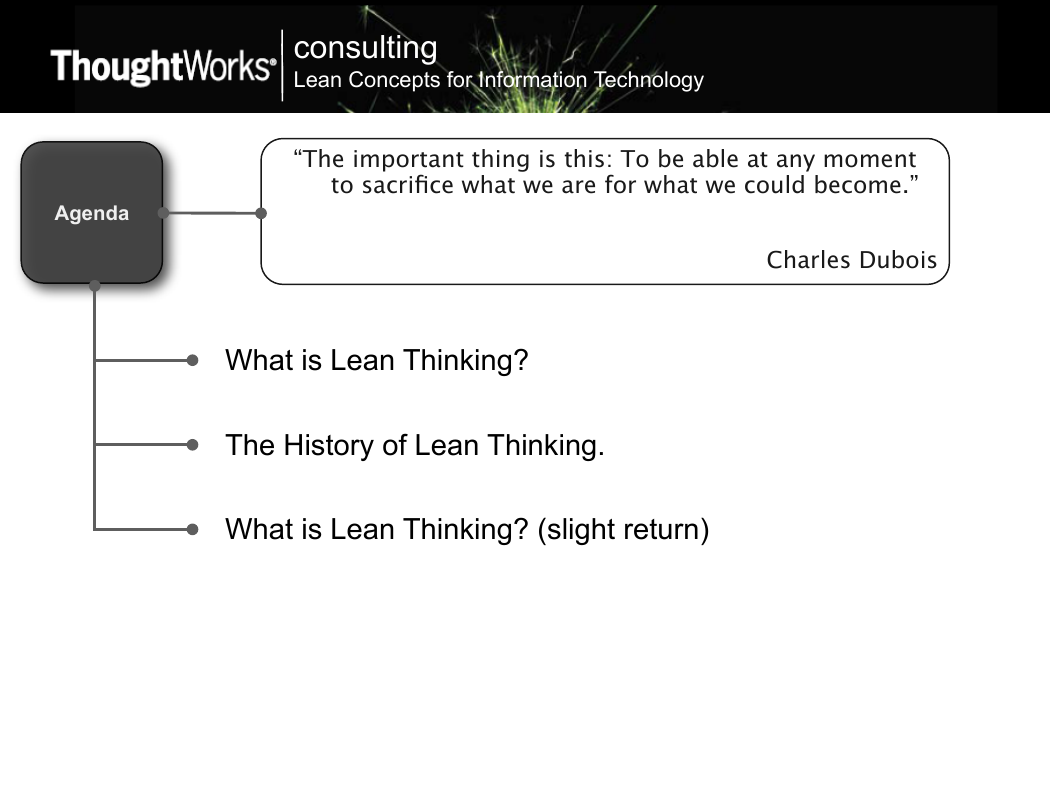 ThoughtWorks®
consulting
Lean Concepts for Information Technology

Agenda

“The important thing is this: To be able at any moment to sacrifice what we are for what we could become.”

Charles Dubois

What is Lean Thinking?

The History of Lean Thinking.

What is Lean Thinking? (slight return)